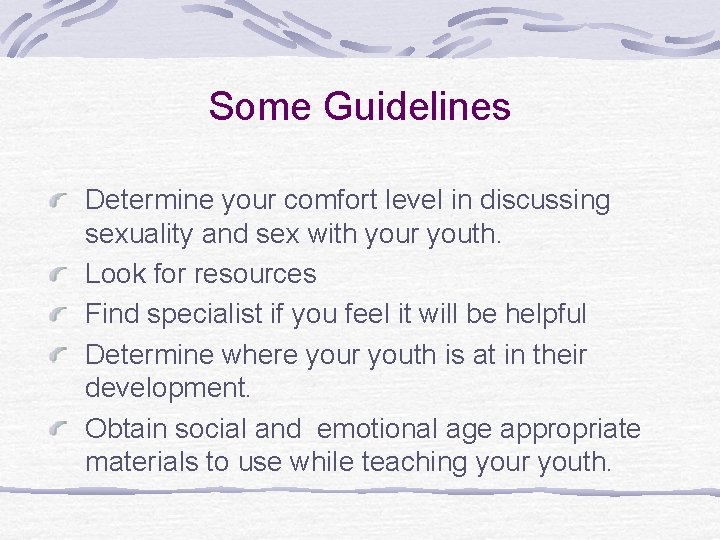 Some Guidelines

Determine your comfort level in discussing sexuality and sex with your youth.

Look for resources

Find specialist if you feel it will be helpful

Determine where your youth is at in their development.

Obtain social and emotional age appropriate materials to use while teaching your youth.